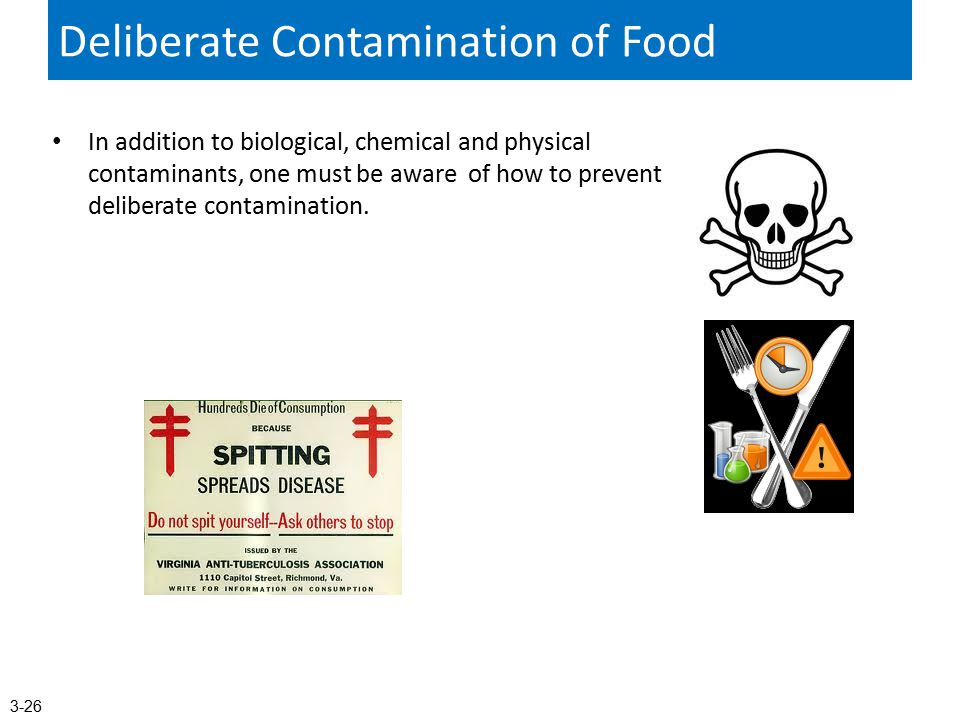 Deliberate Contamination of Food

• In addition to biological, chemical and physical contaminants, one must be aware of how to prevent deliberate contamination.

Hundreds Die of Consumption
BECAUSE
SPITTING
SPREADS DISEASE
Do not spit yourself--Ask others to stop
ISSUED BY THE
VIRGINIA ANTI-TUBERCULOSIS ASSOCIATION
1110 Capitol Street, Richmond, Va.
WRITE FOR INFORMATION ON CONSUMPTION

!

3-26